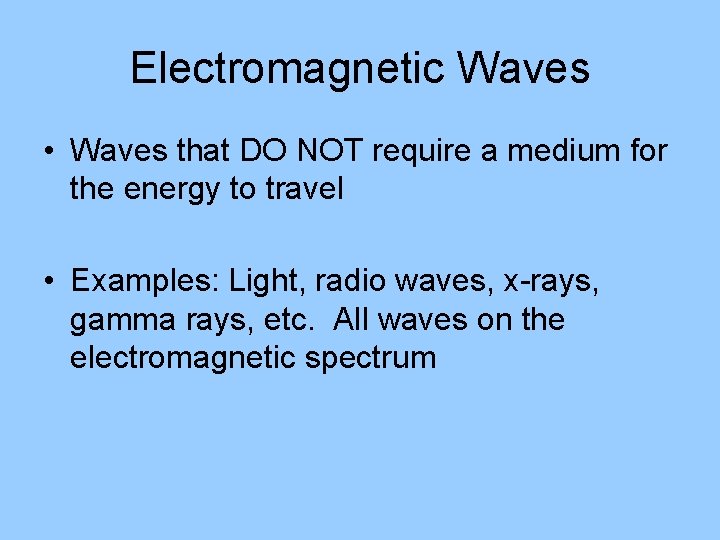 Electromagnetic Waves

• Waves that DO NOT require a medium for the energy to travel

• Examples: Light, radio waves, x-rays, gamma rays, etc. All waves on the electromagnetic spectrum